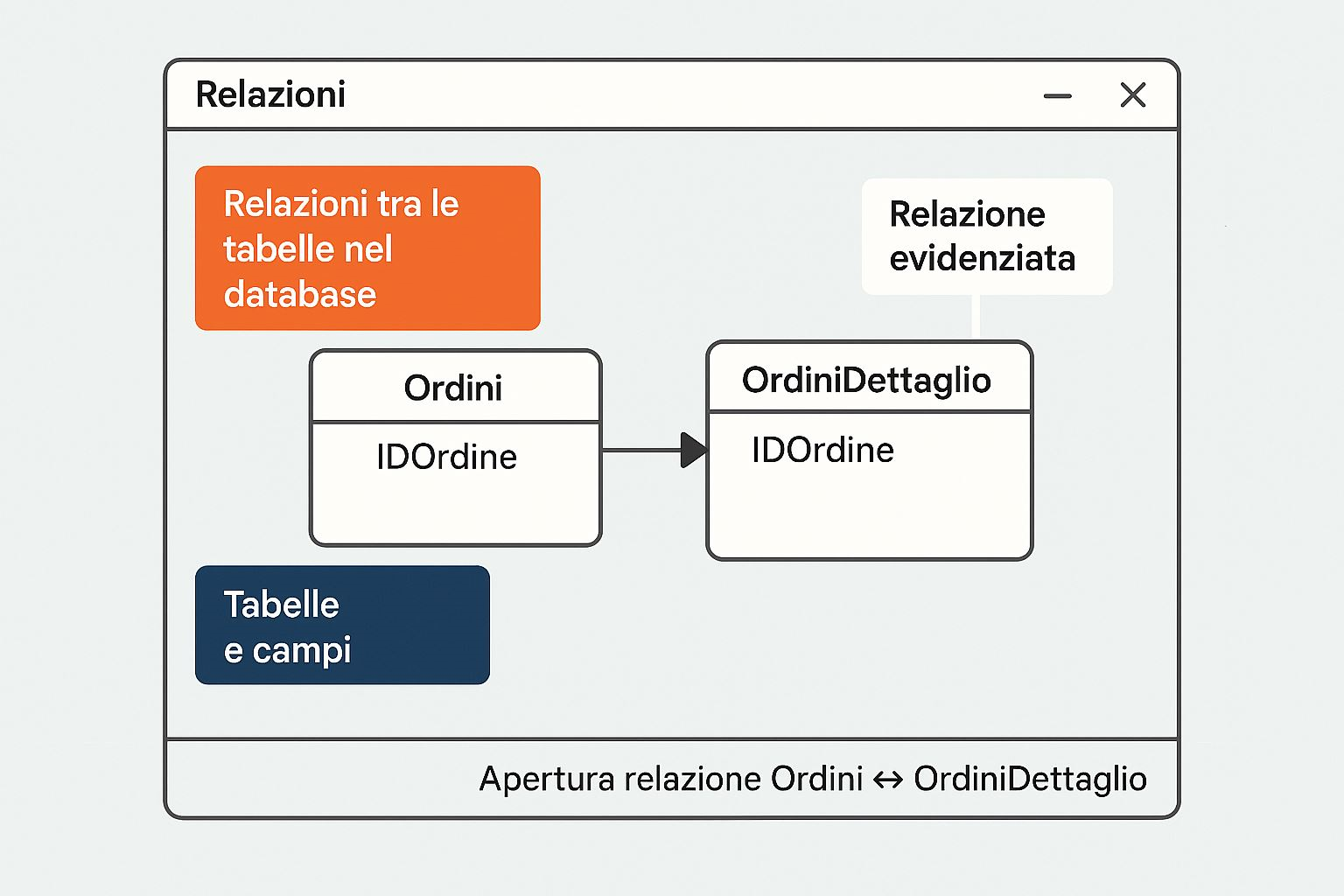 Relazioni

Relazioni tra le tabelle nel database

Relazione evidenziata

Ordini

IDOrdine

OrdiniDettaglio

IDOrdine

Tabelle e campi

Apertura relazione Ordini ↔ OrdiniDettaglio